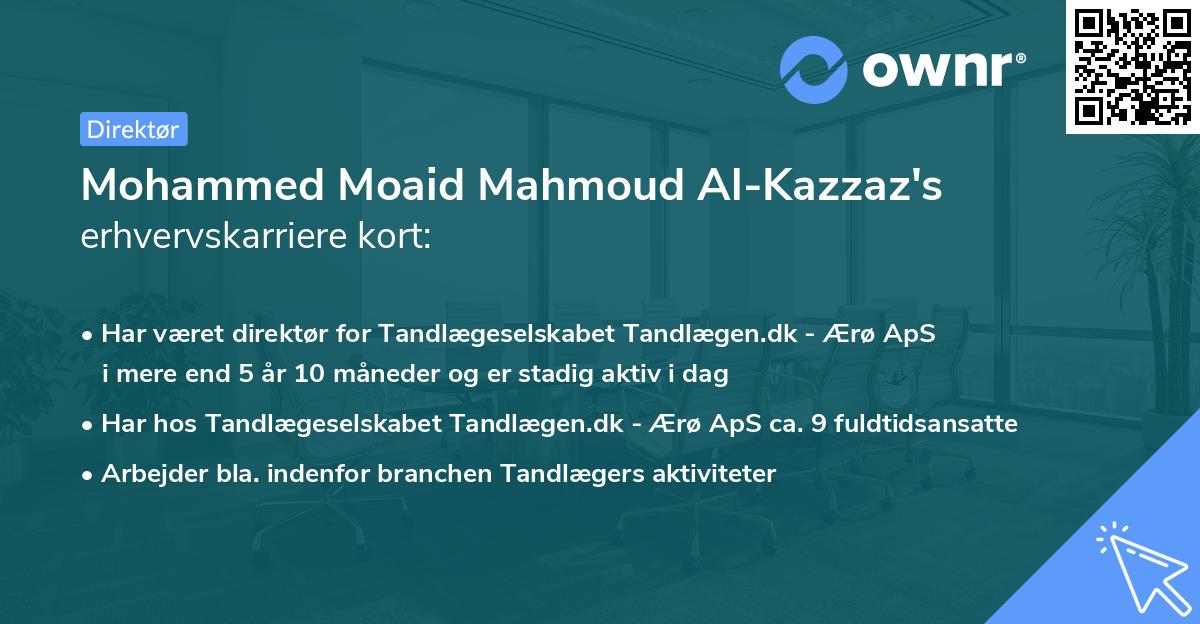 ownr®

Direktør

Mohammed Moaid Mahmoud Al-Kazzaz's erhvervskarriere kort:

• Har været direktør for Tandlægeselskabet Tandlægen.dk - Ærø ApS i mere end 5 år 10 måneder og er stadig aktiv i dag

• Har hos Tandlægeselskabet Tandlægen.dk - Ærø ApS ca. 9 fuldtidsansatte

• Arbejder bla. indenfor branchen Tandlægers aktiviteter